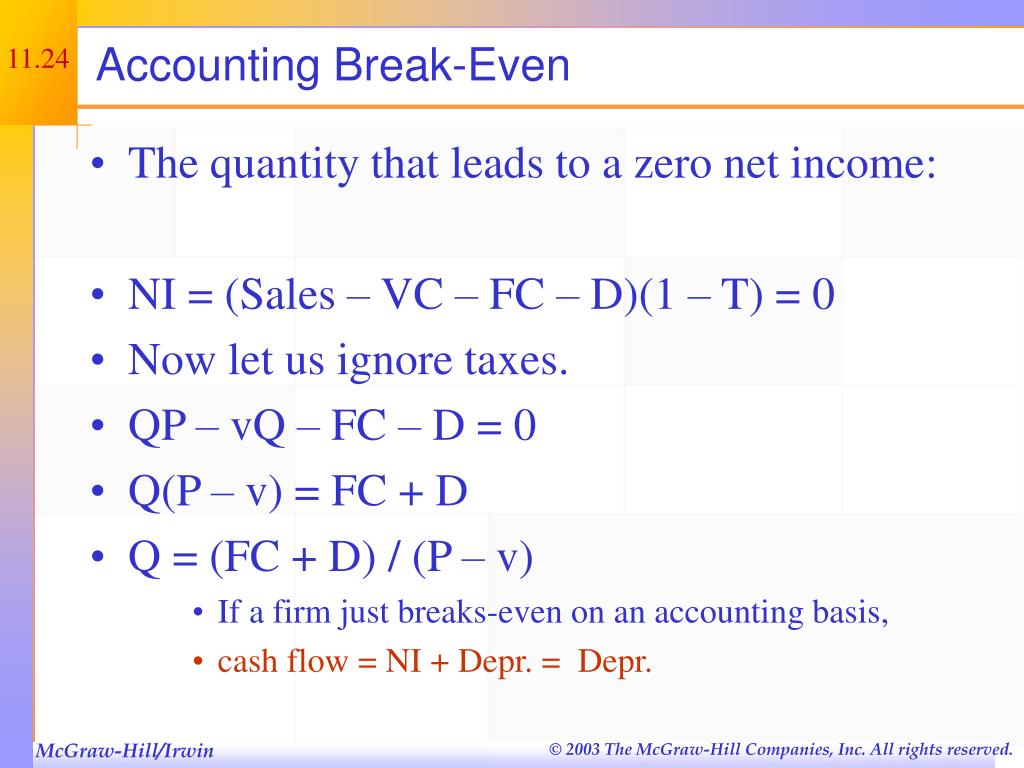 11.24

Accounting Break-Even

• The quantity that leads to a zero net income:

• NI = (Sales – VC – FC – D)(1 – T) = 0
• Now let us ignore taxes.
• QP – vQ – FC – D = 0
• Q(P – v) = FC + D
• Q = (FC + D) / (P – v)
• If a firm just breaks-even on an accounting basis,
• cash flow = NI + Depr. = Depr.

McGraw-Hill/Irwin

© 2003 The McGraw-Hill Companies, Inc. All rights reserved.